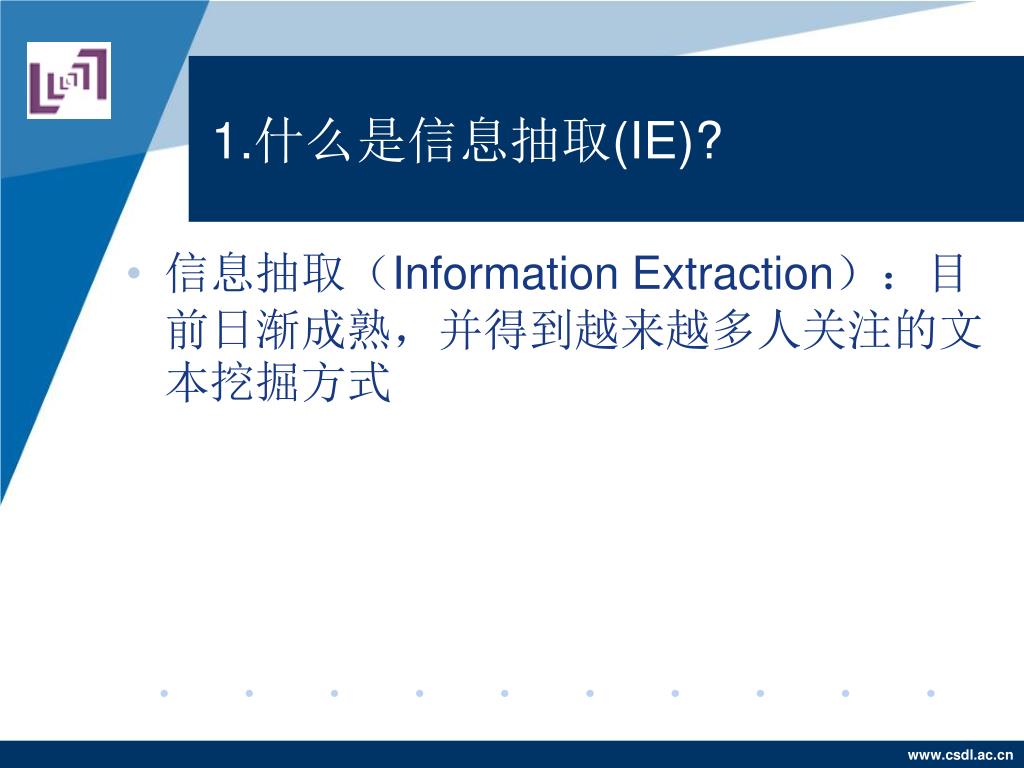 1.什么是信息抽取(IE)?

• 信息抽取（Information Extraction）：目前日渐成熟，并得到越来越多人关注的文本挖掘方式

www.csdl.ac.cn